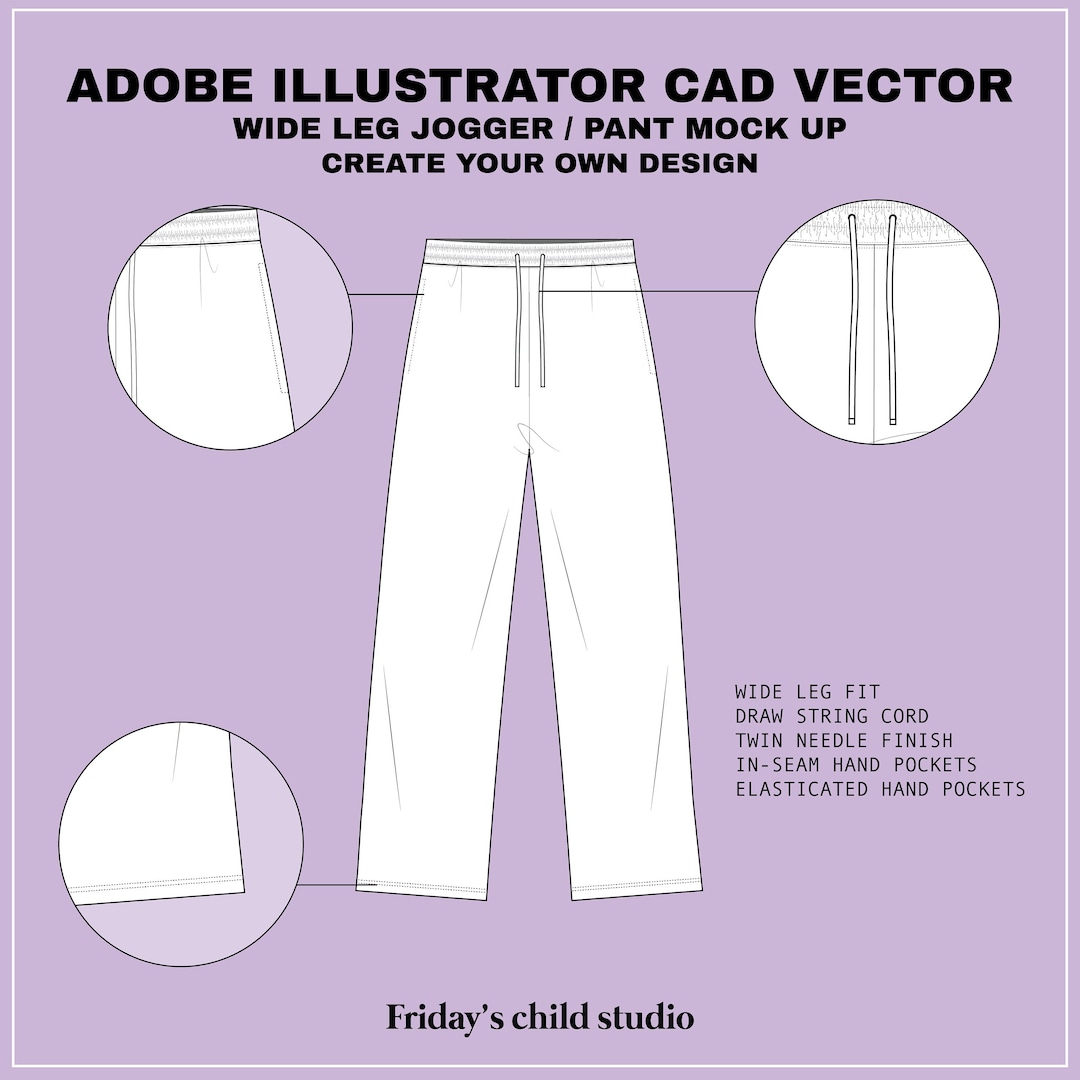 ADOBE ILLUSTRATOR CAD VECTOR
WIDE LEG JOGGER / PANT MOCK UP
CREATE YOUR OWN DESIGN

WIDE LEG FIT
DRAW STRING CORD
TWIN NEEDLE FINISH
IN-SEAM HAND POCKETS
ELASTICATED HAND POCKETS

Friday's child studio